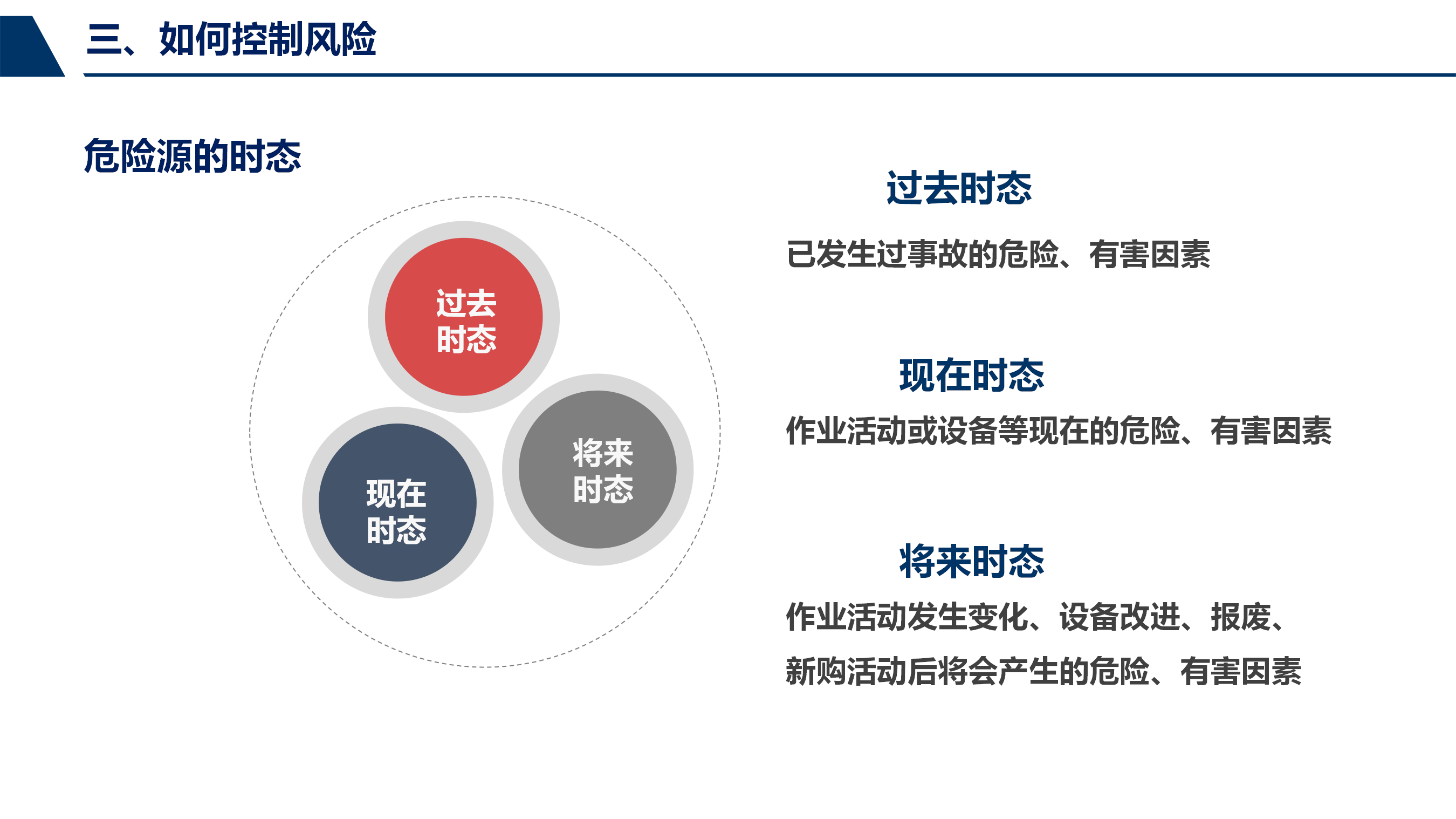 三、如何控制风险

危险源的时态

过去时态

现在时态

将来时态

过去时态

已发生过事故的危险、有害因素

现在时态

作业活动或设备等现在的危险、有害因素

将来时态

作业活动发生变化、设备改进、报废、新购活动后将会产生的危险、有害因素